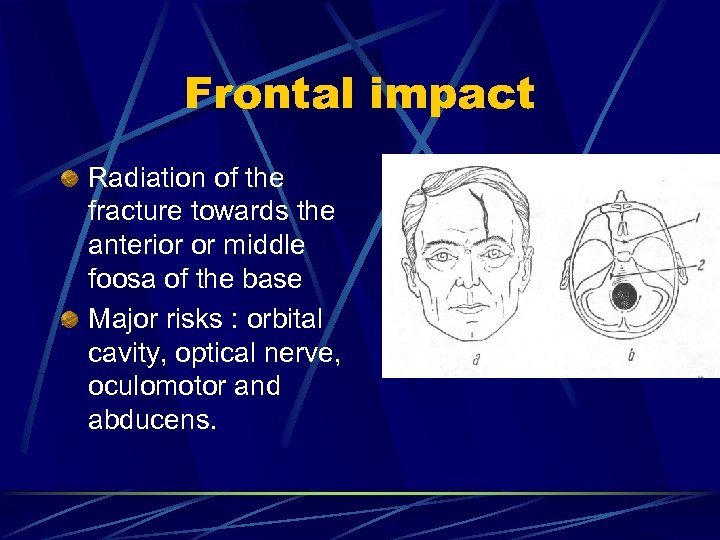 Frontal impact

Radiation of the fracture towards the anterior or middle foosa of the base

Major risks : orbital cavity, optical nerve, oculomotor and abducens.

1
2
a
b